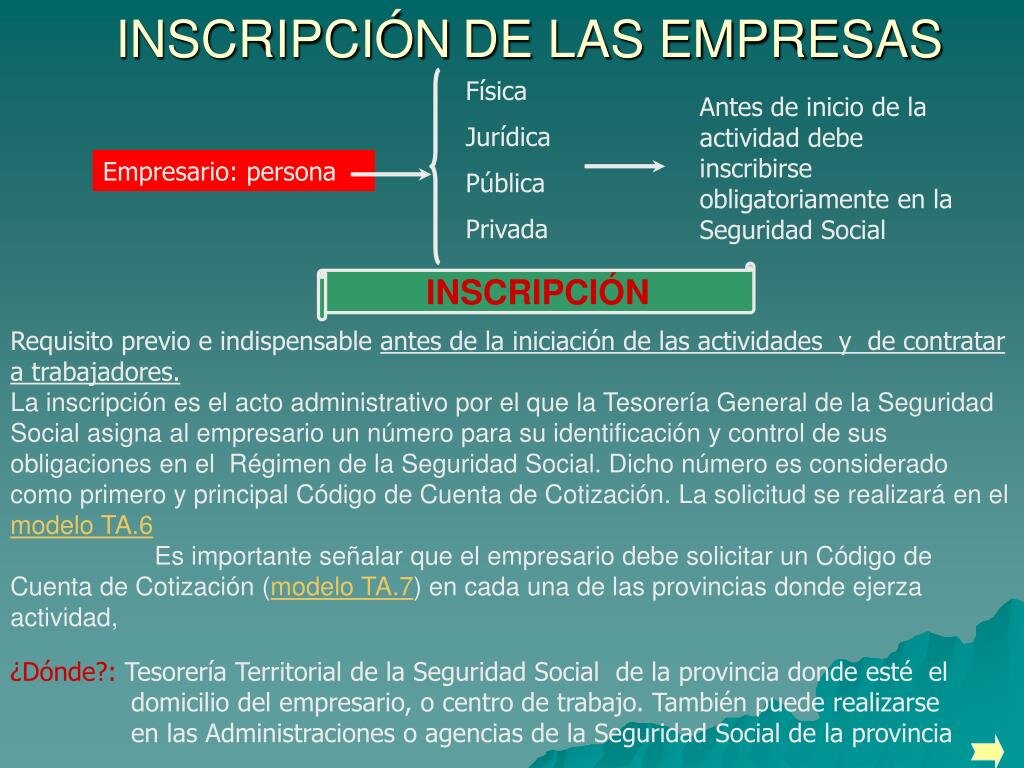 INSCRIPCIÓN DE LAS EMPRESAS

Empresario: persona

Física
Jurídica
Pública
Privada

Antes de inicio de la actividad debe inscribirse obligatoriamente en la Seguridad Social

INSCRIPCIÓN

Requisito previo e indispensable antes de la iniciación de las actividades y de contratar a trabajadores.
La inscripción es el acto administrativo por el que la Tesorería General de la Seguridad Social asigna al empresario un número para su identificación y control de sus obligaciones en el Régimen de la Seguridad Social. Dicho número es considerado como primero y principal Código de Cuenta de Cotización. La solicitud se realizará en el modelo TA.6
Es importante señalar que el empresario debe solicitar un Código de Cuenta de Cotización (modelo TA.7) en cada una de las provincias donde ejerza actividad,

¿Dónde?: Tesorería Territorial de la Seguridad Social de la provincia donde esté el domicilio del empresario, o centro de trabajo. También puede realizarse en las Administraciones o agencias de la Seguridad Social de la provincia